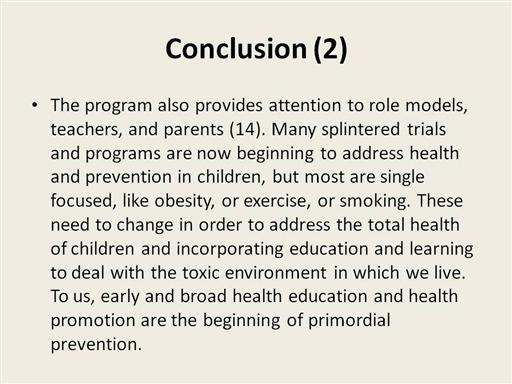 Conclusion (2)

• The program also provides attention to role models, teachers, and parents (14). Many splintered trials and programs are now beginning to address health and prevention in children, but most are single focused, like obesity, or exercise, or smoking. These need to change in order to address the total health of children and incorporating education and learning to deal with the toxic environment in which we live. To us, early and broad health education and health promotion are the beginning of primordial prevention.